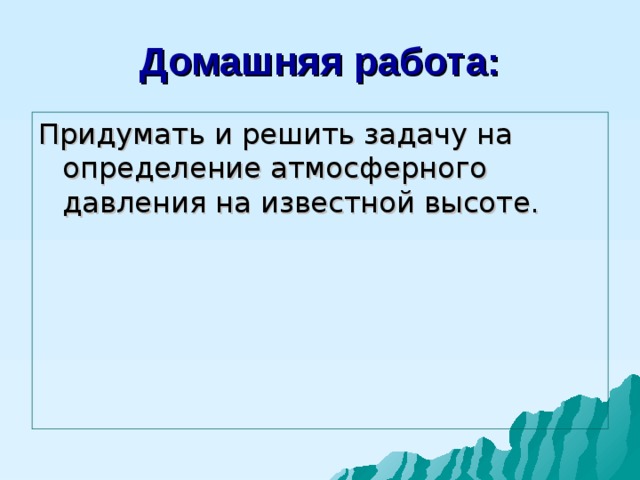 Домашняя работа:

Придумать и решить задачу на определение атмосферного давления на известной высоте.